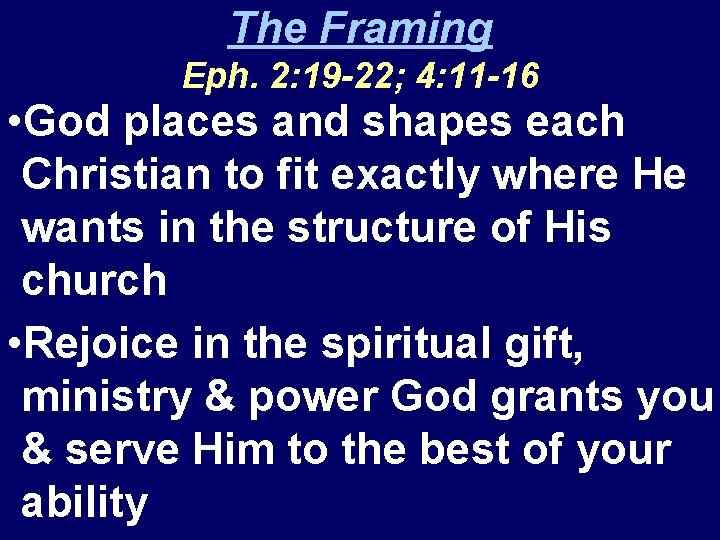 The Framing

Eph. 2:19-22; 4:11-16

•God places and shapes each Christian to fit exactly where He wants in the structure of His church

•Rejoice in the spiritual gift, ministry & power God grants you & serve Him to the best of your ability